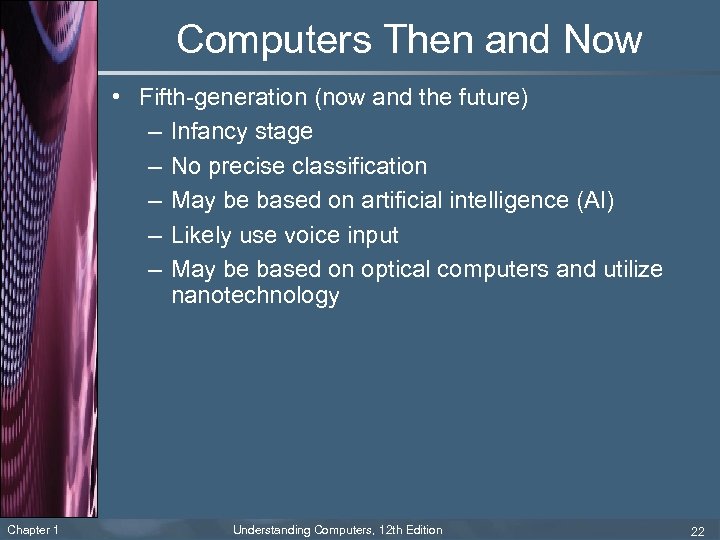 Computers Then and Now

• Fifth-generation (now and the future)
– Infancy stage
– No precise classification
– May be based on artificial intelligence (AI)
– Likely use voice input
– May be based on optical computers and utilize nanotechnology

Chapter 1
Understanding Computers, 12th Edition
22